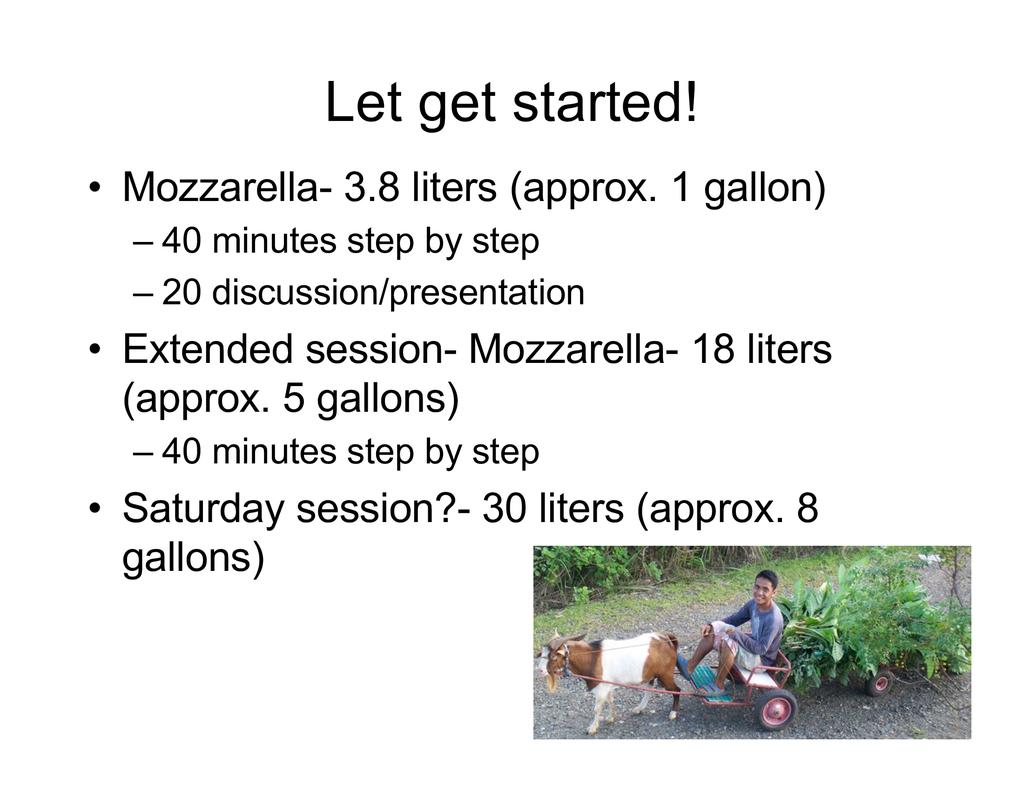 Let get started!

• Mozzarella- 3.8 liters (approx. 1 gallon)
– 40 minutes step by step
– 20 discussion/presentation

• Extended session- Mozzarella- 18 liters (approx. 5 gallons)
– 40 minutes step by step

• Saturday session?- 30 liters (approx. 8 gallons)